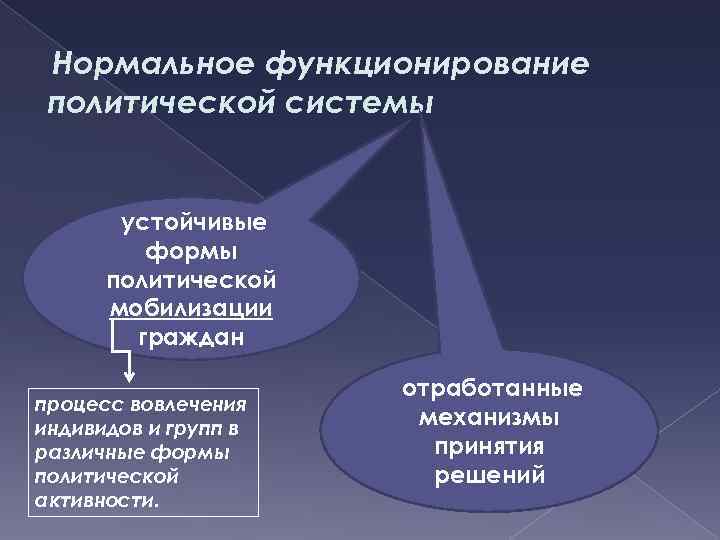 Нормальное функционирование политической системы

устойчивые формы политической мобилизации граждан

процесс вовлечения индивидов и групп в различные формы политической активности.

отработанные механизмы принятия решений